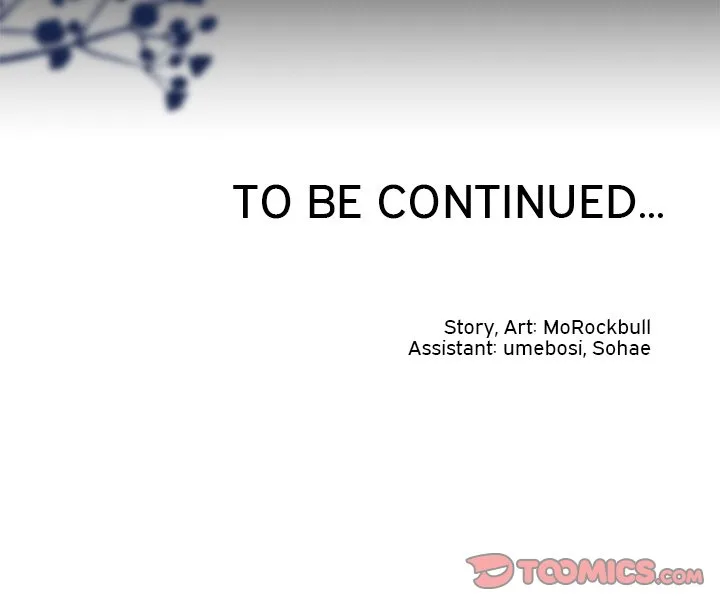 TO BE CONTINUED...

Story, Art: MoRockbull
Assistant: umebosi, Sohae

TOOMICS.com